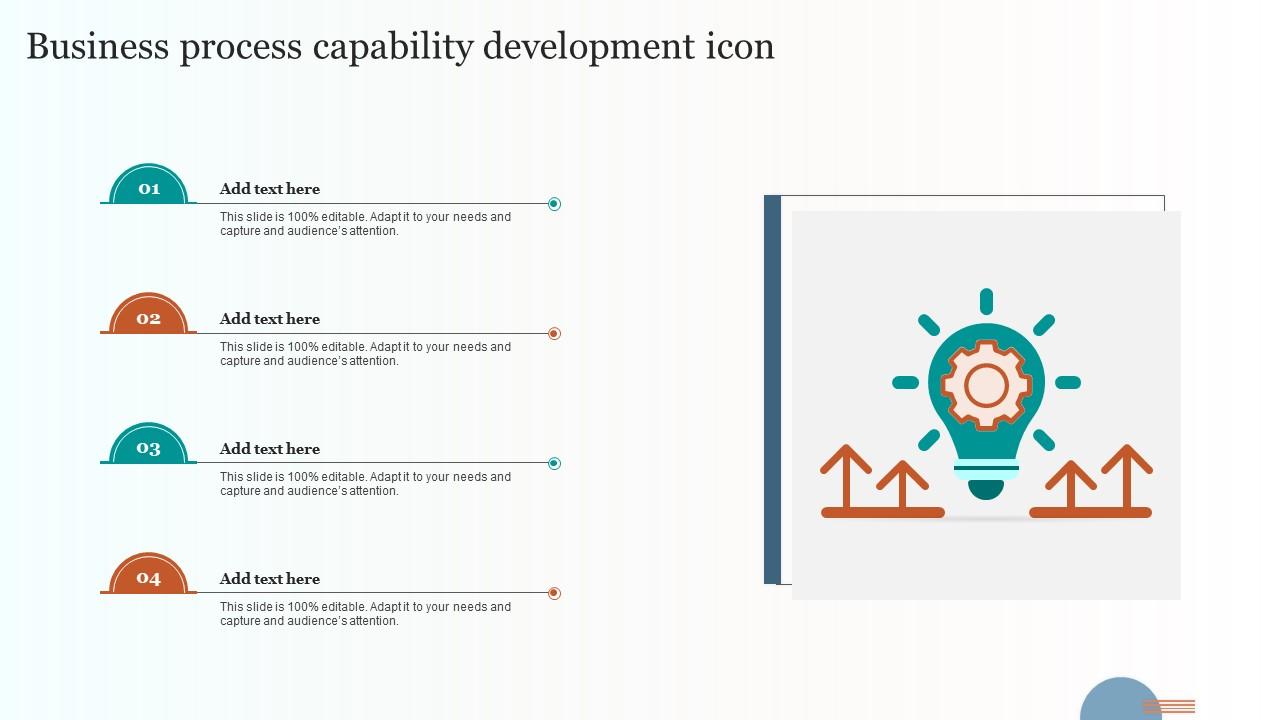 Business process capability development icon

01
Add text here
This slide is 100% editable. Adapt it to your needs and capture and audience's attention.

02
Add text here
This slide is 100% editable. Adapt it to your needs and capture and audience's attention.

03
Add text here
This slide is 100% editable. Adapt it to your needs and capture and audience's attention.

04
Add text here
This slide is 100% editable. Adapt it to your needs and capture and audience's attention.